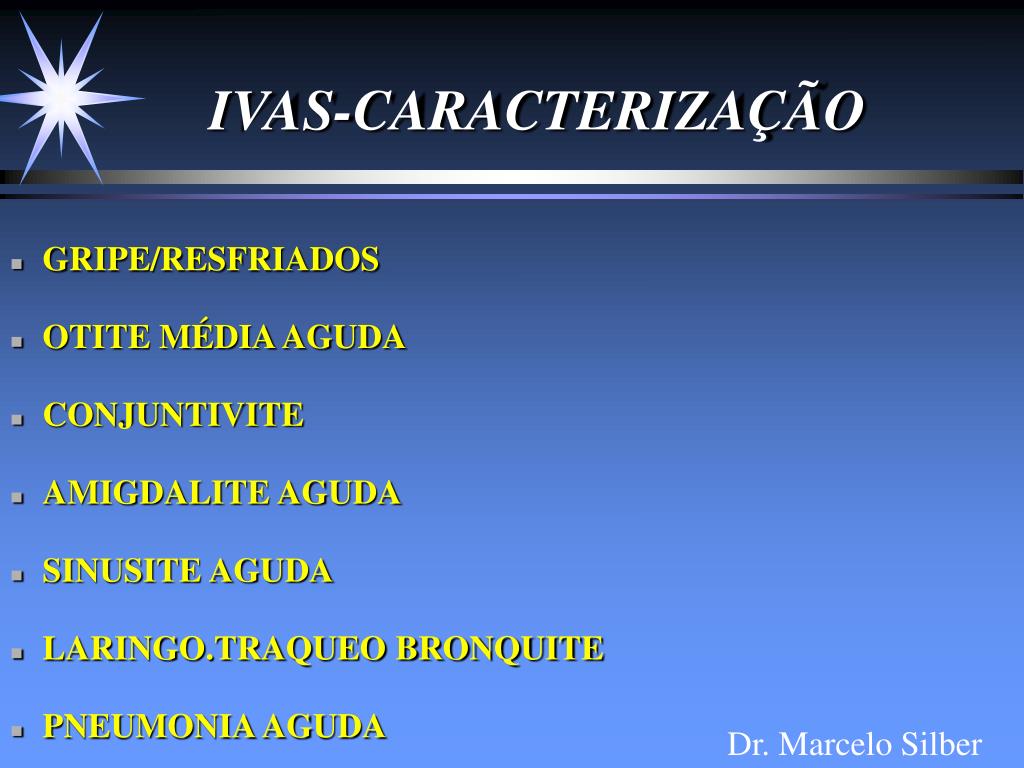 IVAS-CARACTERIZAÇÃO

- GRIPE/RESFRIADOS
- OTITE MÉDIA AGUDA
- CONJUNTIVITE
- AMIGDALITE AGUDA
- SINUSITE AGUDA
- LARINGO.TRAQUEO BRONQUITE
- PNEUMONIA AGUDA

Dr. Marcelo Silber